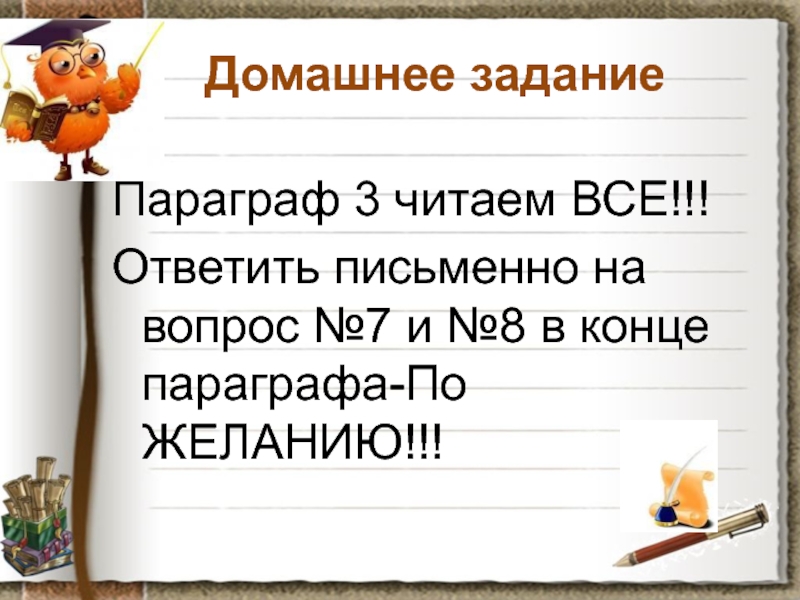 Домашнее задание

Параграф 3 читаем ВСЕ!!!

Ответить письменно на вопрос №7 и №8 в конце параграфа-По ЖЕЛАНИЮ!!!